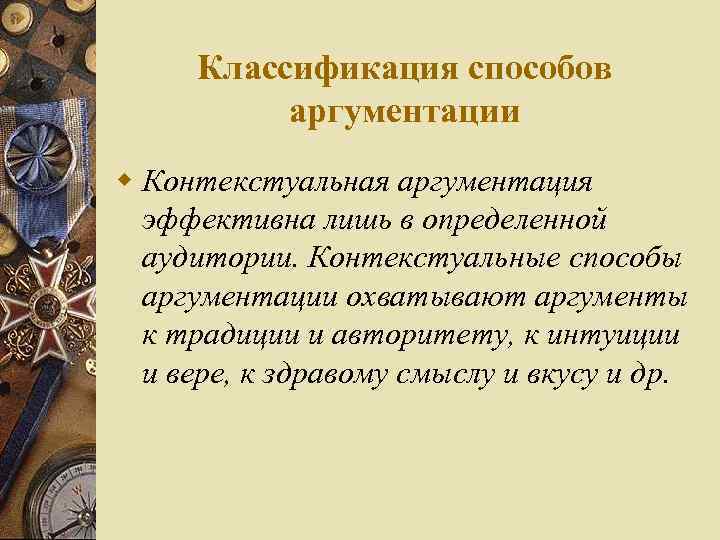 Классификация способов аргументации

Контекстуальная аргументация эффективна лишь в определенной аудитории. Контекстуальные способы аргументации охватывают аргументы к традиции и авторитету, к интуиции и вере, к здравому смыслу и вкусу и др.